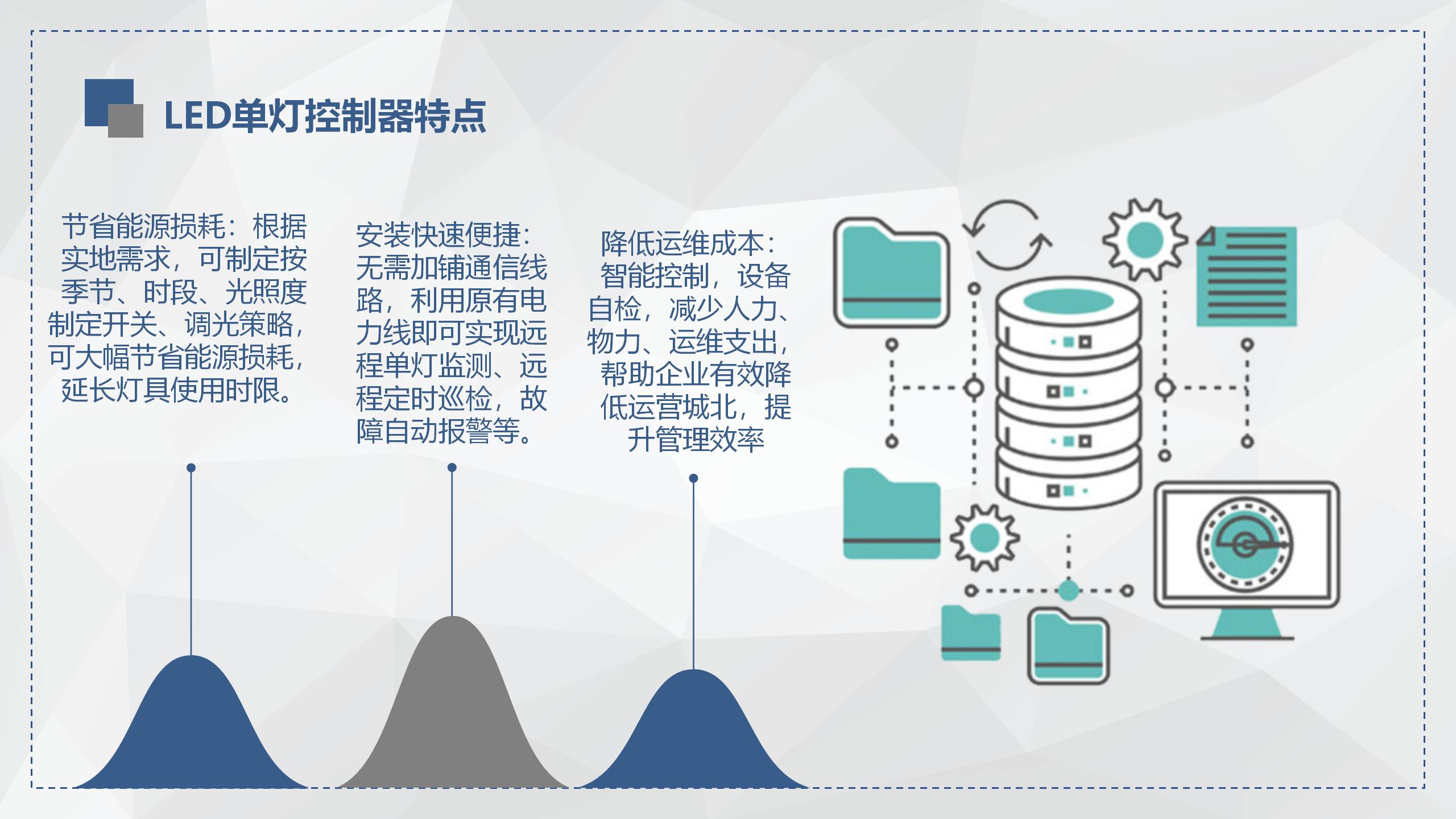 LED单灯控制器特点

节省能源损耗：根据实地需求，可制定按季节、时段、光照度制定开关、调光策略，可大幅节省能源损耗，延长灯具使用时限。

安装快速便捷：无需加铺通信线路，利用原有电力线即可实现远程单灯监测、远程定时巡检，故障自动报警等。

降低运维成本：智能控制，设备自检，减少人力、物力、运维支出，帮助企业有效降低运营城北，提升管理效率